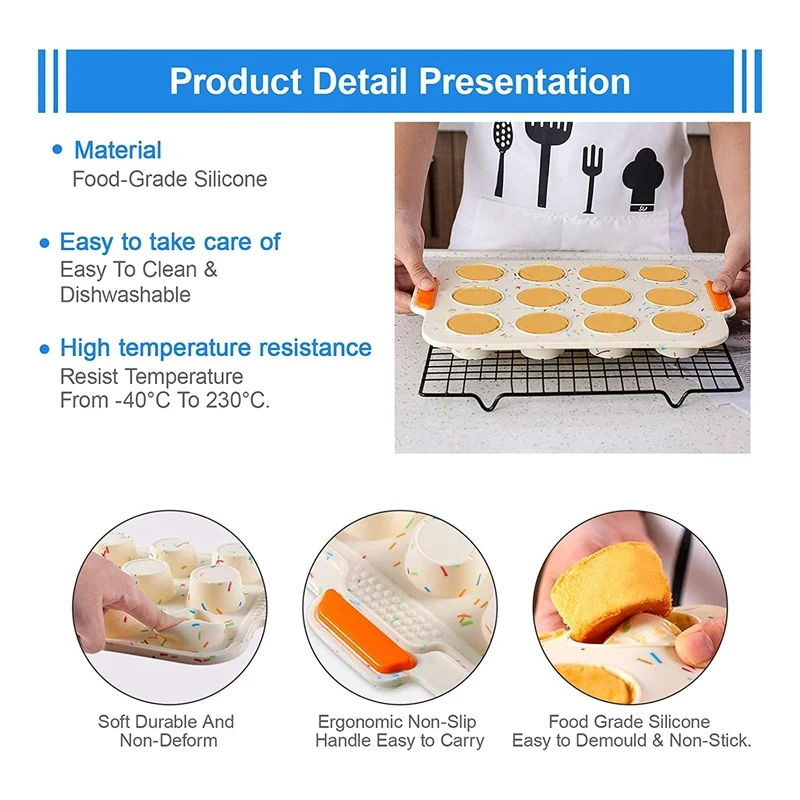 Product Detail Presentation

• Material
Food-Grade Silicone

• Easy to take care of
Easy To Clean & Dishwashable

• High temperature resistance
Resist Temperature From -40°C To 230°C.

Soft Durable And Non-Deform

Ergonomic Non-Slip Handle Easy to Carry

Food Grade Silicone Easy to Demould & Non-Stick.